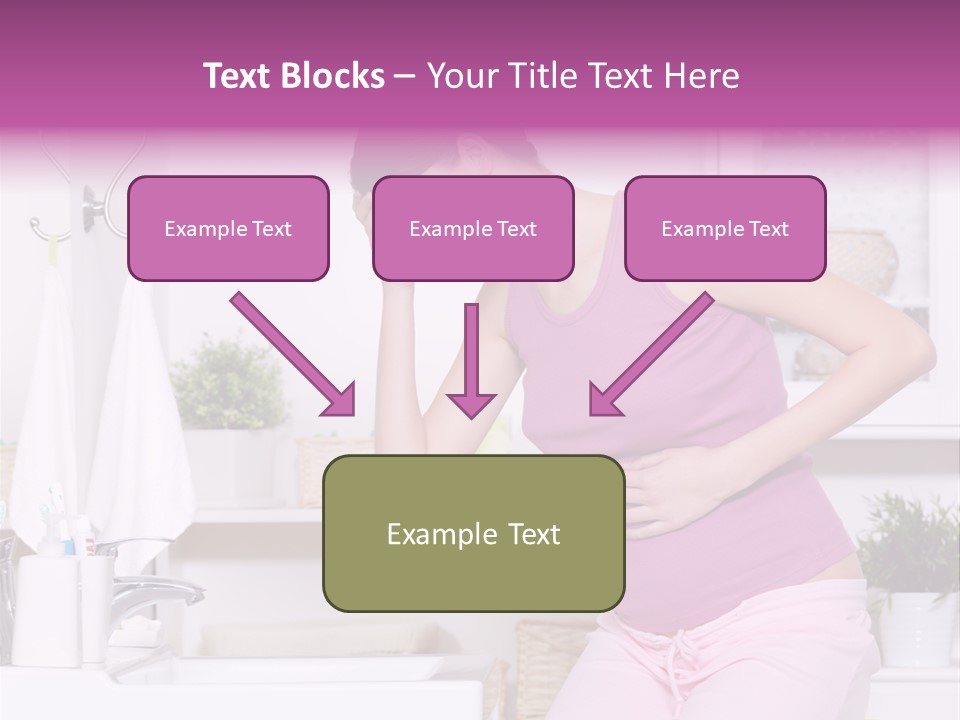 Text Blocks – Your Title Text Here

Example Text

Example Text

Example Text

Example Text